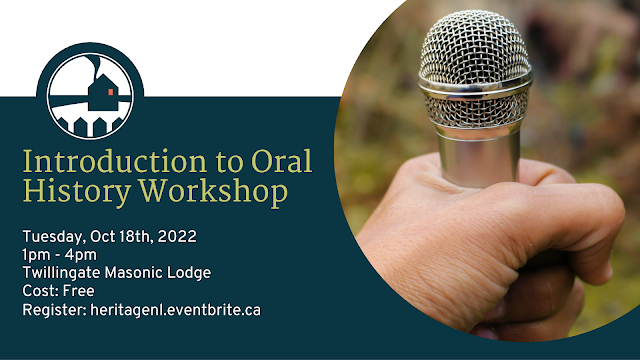 Introduction to Oral History Workshop

Tuesday, Oct 18th, 2022
1pm - 4pm
Twillingate Masonic Lodge
Cost: Free
Register: heritagenl.eventbrite.ca